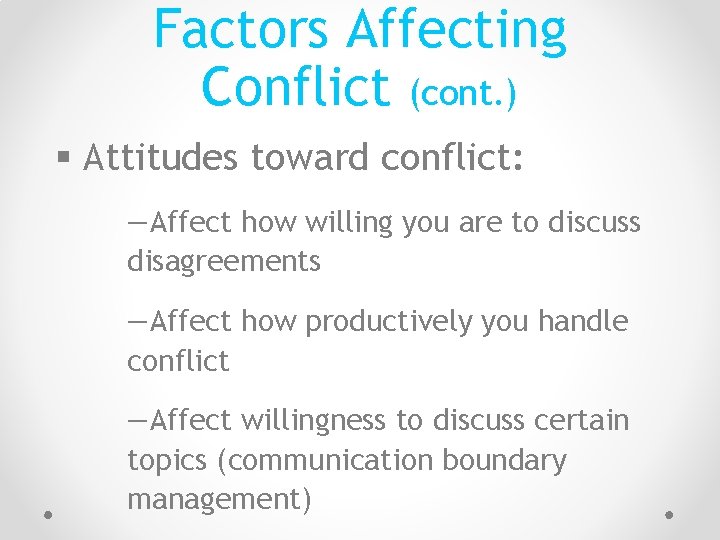 Factors Affecting Conflict (cont.)

▪ Attitudes toward conflict:

—Affect how willing you are to discuss disagreements

—Affect how productively you handle conflict

—Affect willingness to discuss certain topics (communication boundary management)